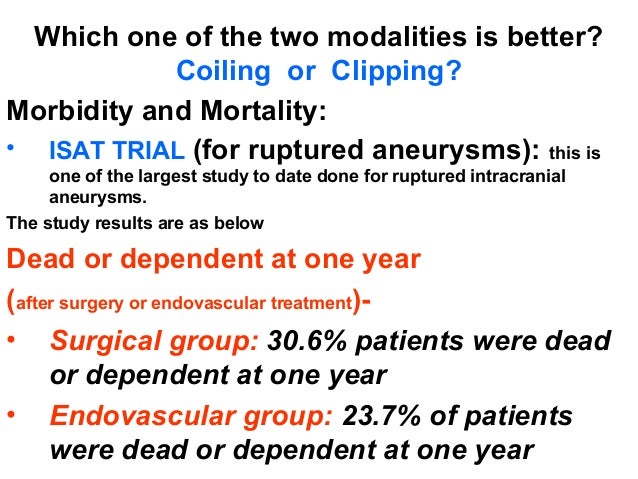 Which one of the two modalities is better?
Coiling or Clipping?

Morbidity and Mortality:

• ISAT TRIAL (for ruptured aneurysms): this is one of the largest study to date done for ruptured intracranial aneurysms.

The study results are as below

Dead or dependent at one year

(after surgery or endovascular treatment)-

• Surgical group: 30.6% patients were dead or dependent at one year

• Endovascular group: 23.7% of patients were dead or dependent at one year